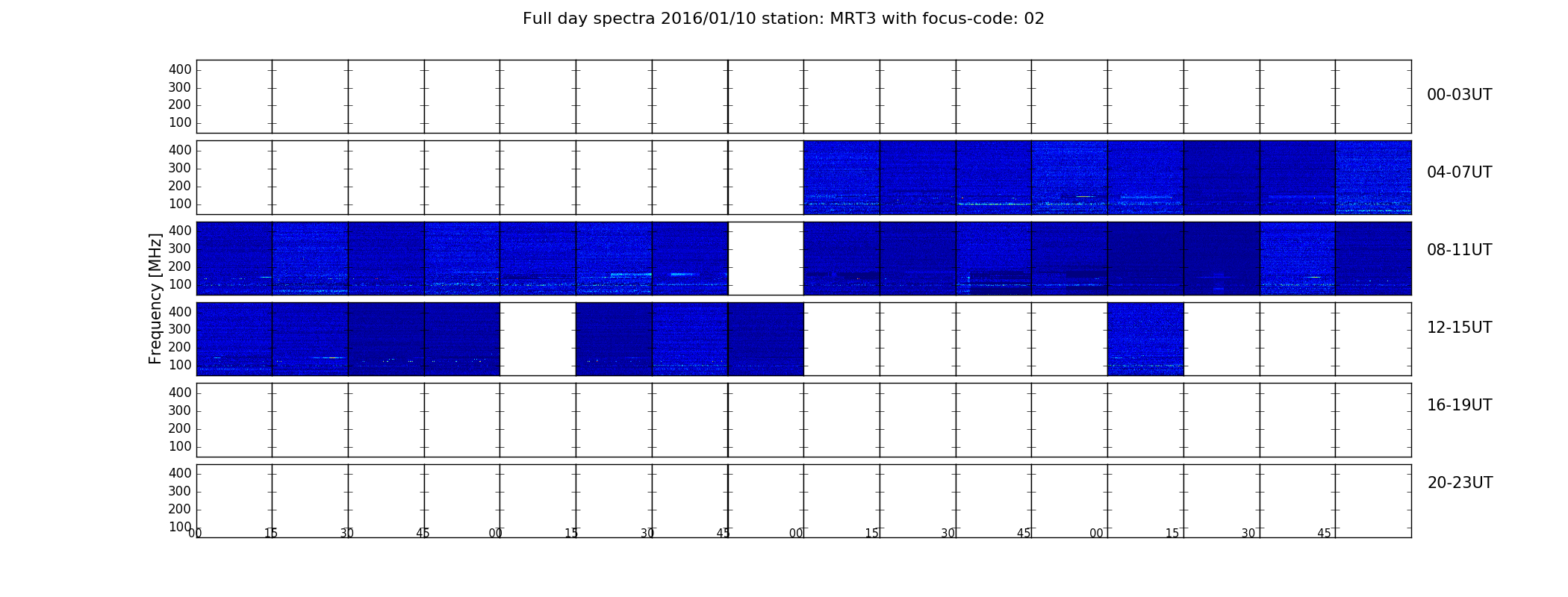 Full day spectra 2016/01/10 station: MRT3 with focus-code: 02

Frequency [MHz]

400
300
200
100

00-03UT

400
300
200
100

04-07UT

400
300
200
100

08-11UT

400
300
200
100

12-15UT

400
300
200
100

16-19UT

400
300
200
100

20-23UT

00 15 30 45 00 15 30 45 00 15 30 45 00 15 30 45